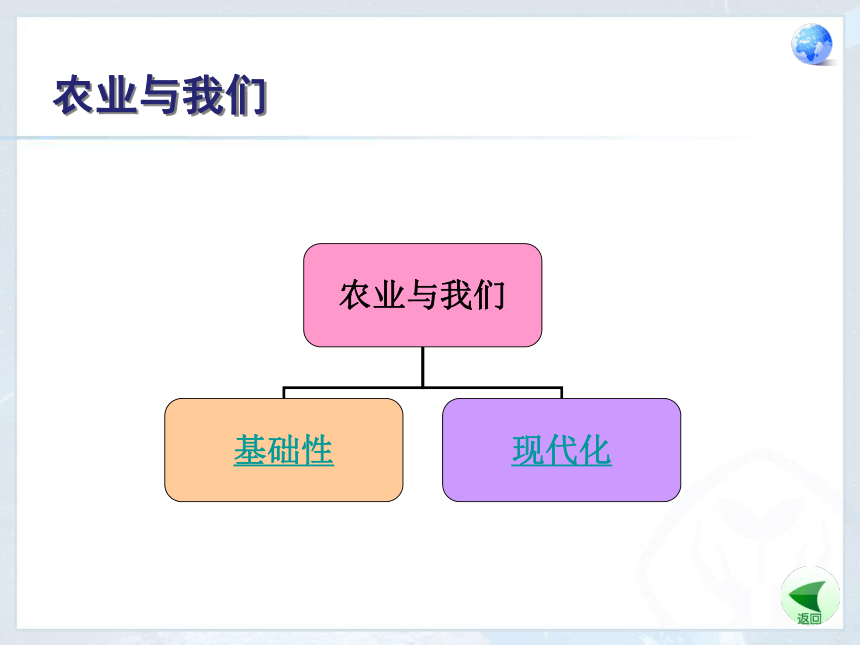 农业与我们

农业与我们

基础性

现代化

返回